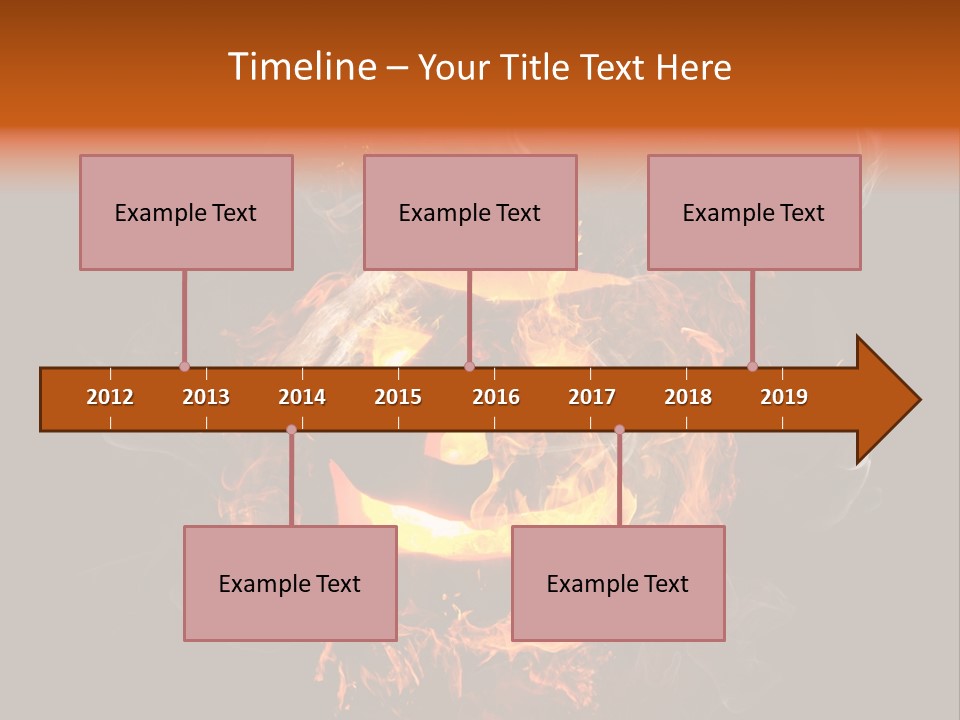 Timeline – Your Title Text Here

Example Text

Example Text

Example Text

2012 2013 2014 2015 2016 2017 2018 2019

Example Text

Example Text